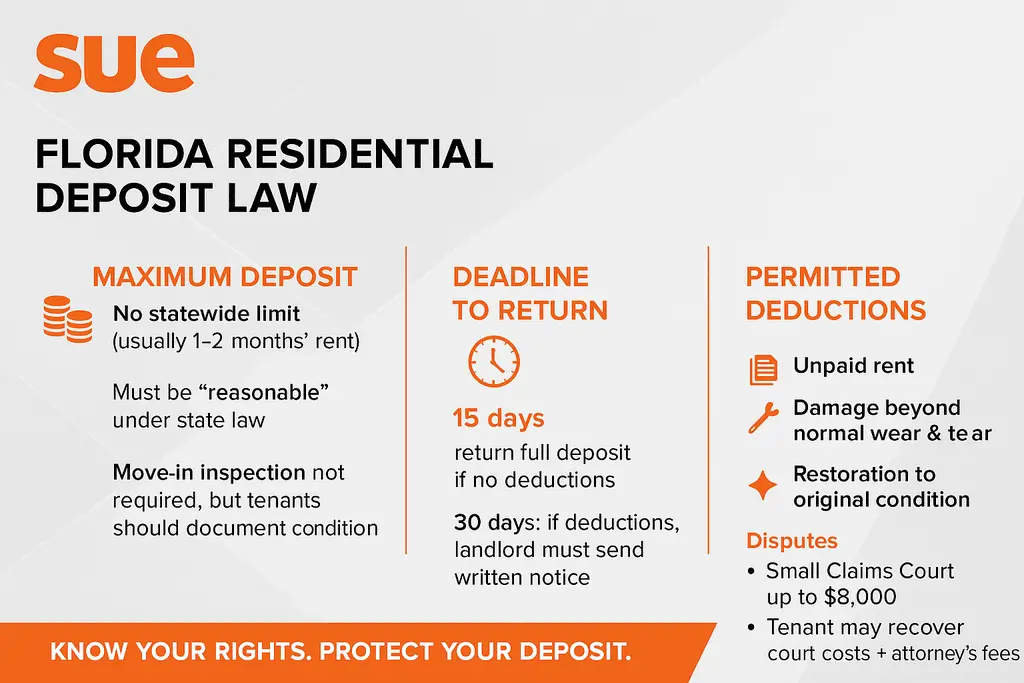 sue

FLORIDA RESIDENTIAL DEPOSIT LAW

MAXIMUM DEPOSIT

No statewide limit (usually 1–2 months' rent)

Must be "reasonable" under state law

Move-in inspection not required, but tenants should document condition

DEADLINE TO RETURN

15 days
return full deposit if no deductions

30 days: if deductions, landlord must send written notice

PERMITTED DEDUCTIONS

Unpaid rent

Damage beyond normal wear & te ar

Restoration to original condition

Disputes
• Small Claims Court up to $8,000
• Tenant may recover court costs + attorney's fees

KNOW YOUR RIGHTS. PROTECT YOUR DEPOSIT.